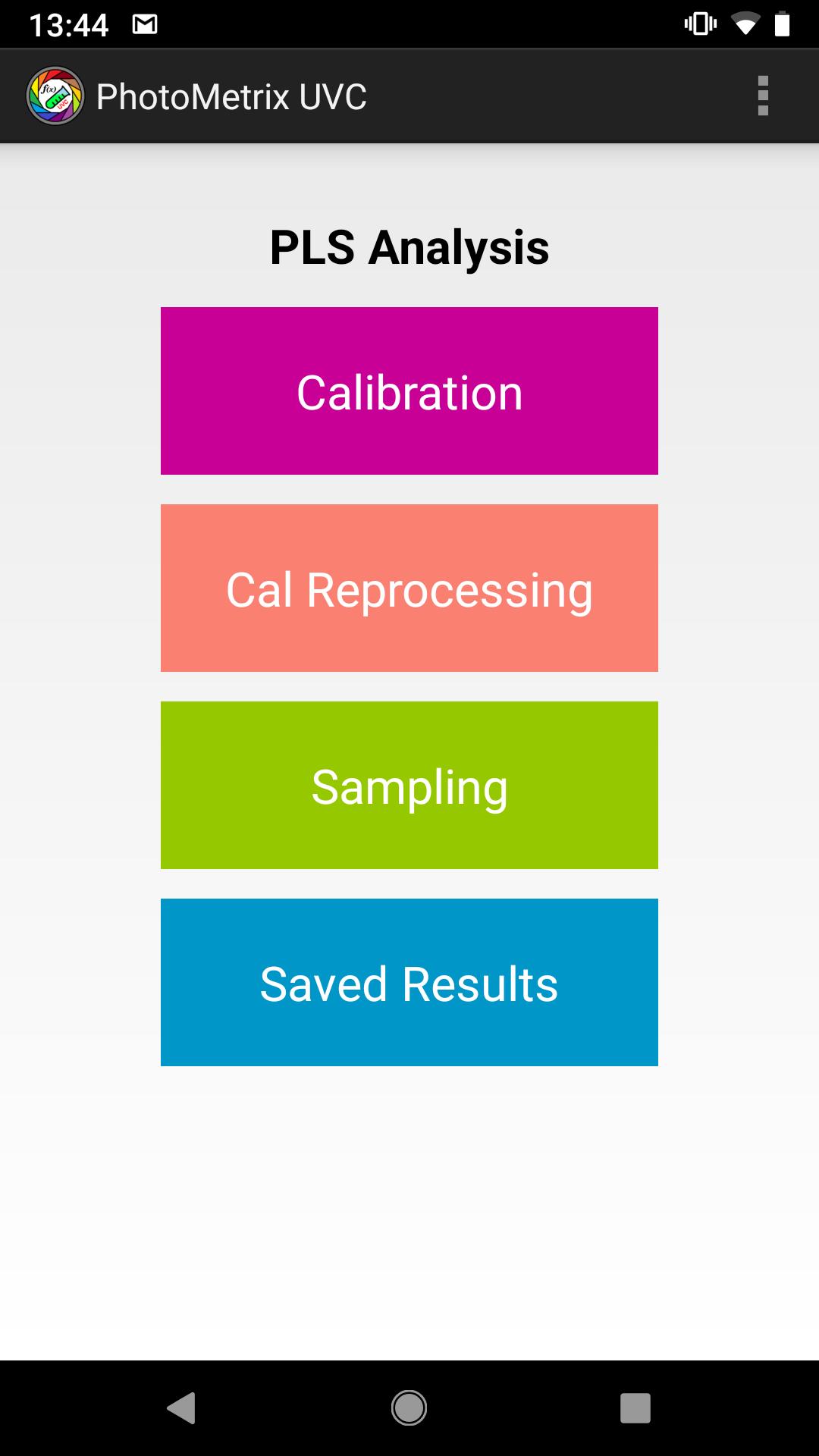 13:44

PhotoMetrix UVC

PLS Analysis

Calibration

Cal Reprocessing

Sampling

Saved Results